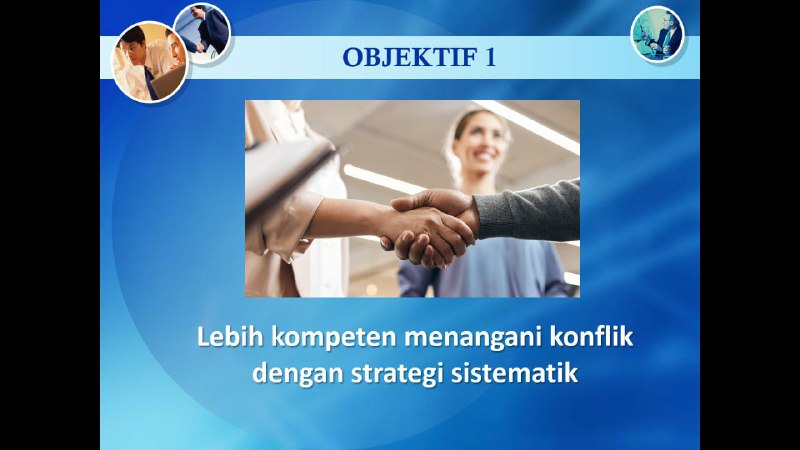 OBJEKTIF 1

Lebih kompeten menangani konflik dengan strategi sistematik